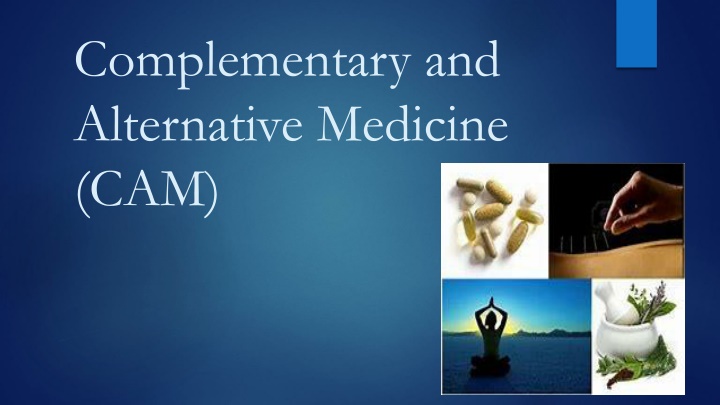 Complementary and Alternative Medicine (CAM)